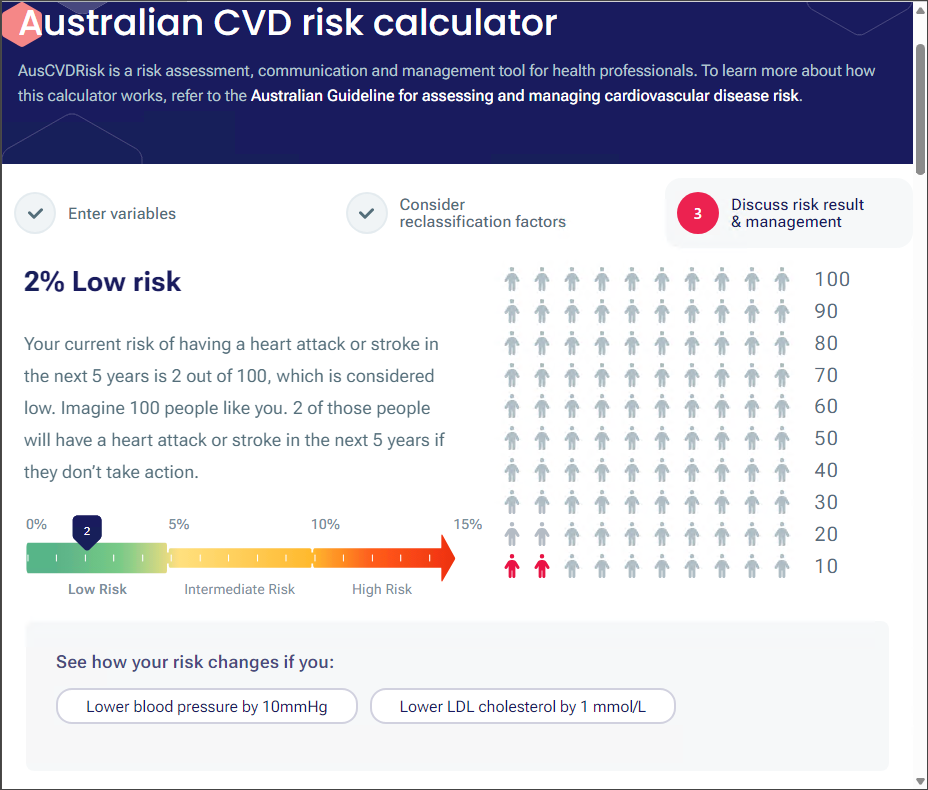 Australian CVD risk calculator

AusCVDRisk is a risk assessment, communication and management tool for health professionals. To learn more about how this calculator works, refer to the Australian Guideline for assessing and managing cardiovascular disease risk.

Enter variables

Consider reclassification factors

3 Discuss risk result & management

2% Low risk

Your current risk of having a heart attack or stroke in the next 5 years is 2 out of 100, which is considered low. Imagine 100 people like you. 2 of those people will have a heart attack or stroke in the next 5 years if they don't take action.

0% 2 5% 10% 15%

Low Risk Intermediate Risk High Risk

100
90
80
70
60
50
40
30
20
10

See how your risk changes if you:

Lower blood pressure by 10mmHg

Lower LDL cholesterol by 1 mmol/L